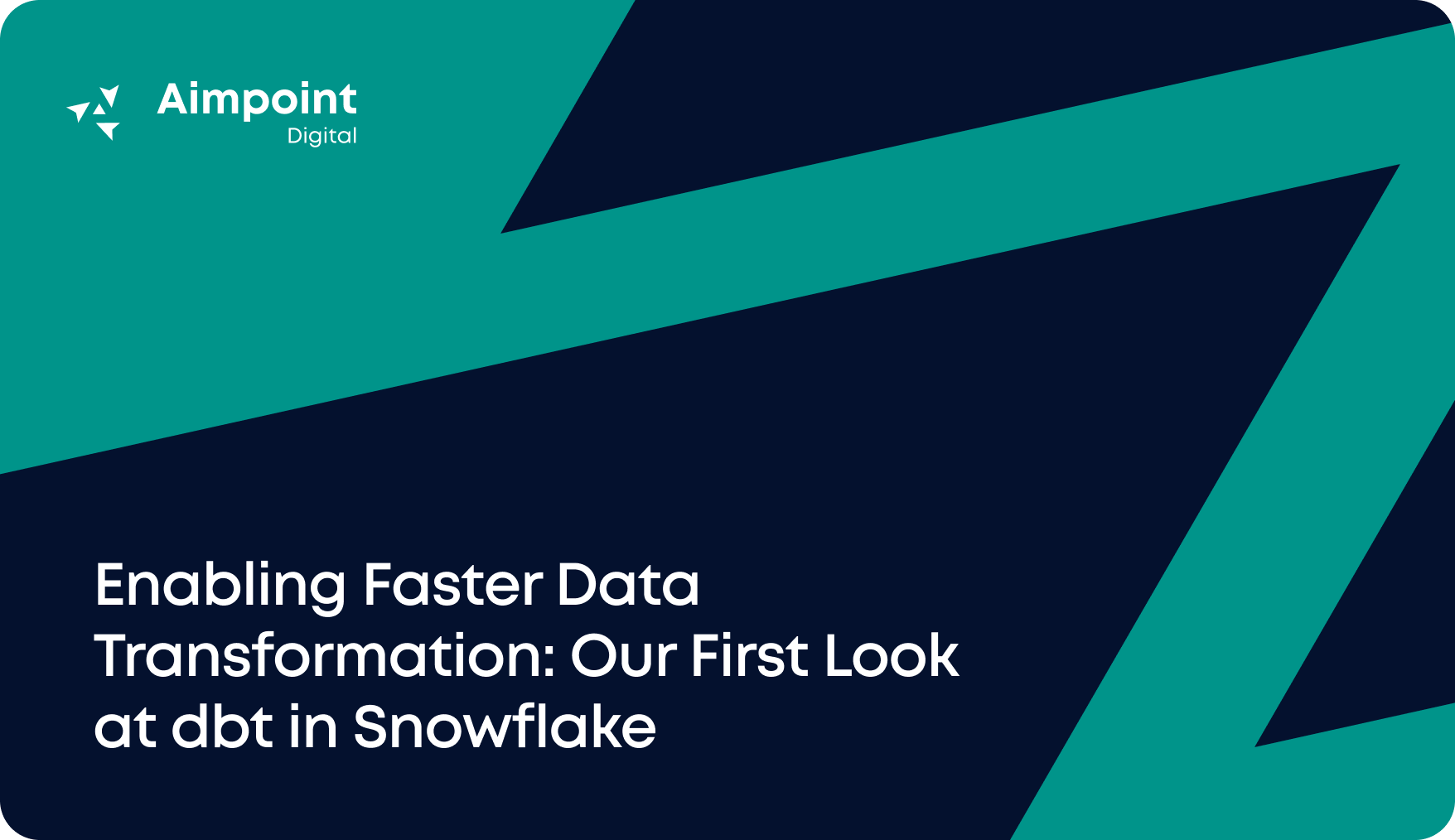 Aimpoint
Digital

Enabling Faster Data Transformation: Our First Look at dbt in Snowflake